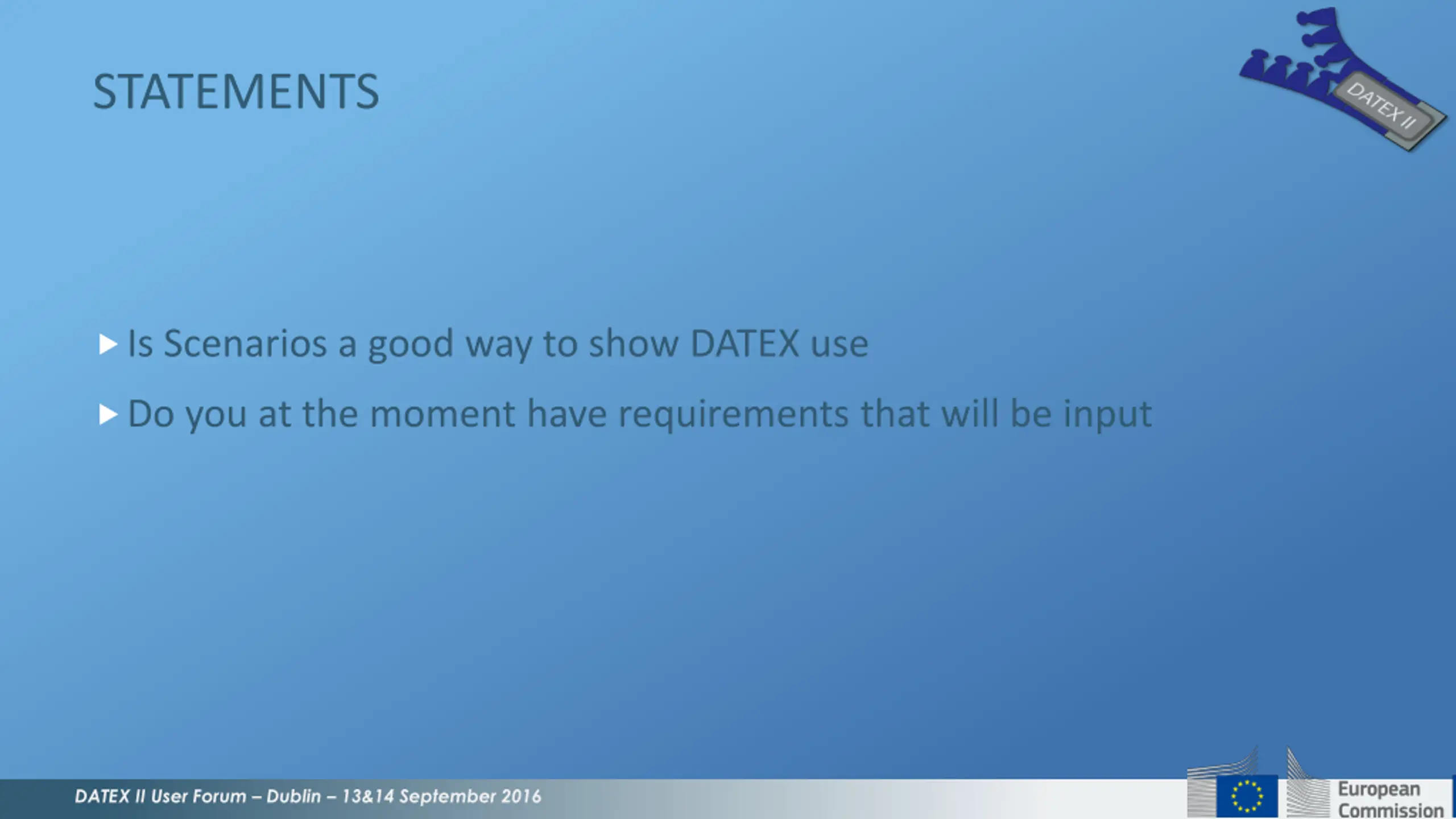 STATEMENTS

DATEX II

▶ Is Scenarios a good way to show DATEX use

▶ Do you at the moment have requirements that will be input

DATEX II User Forum – Dublin – 13&14 September 2016

European Commission